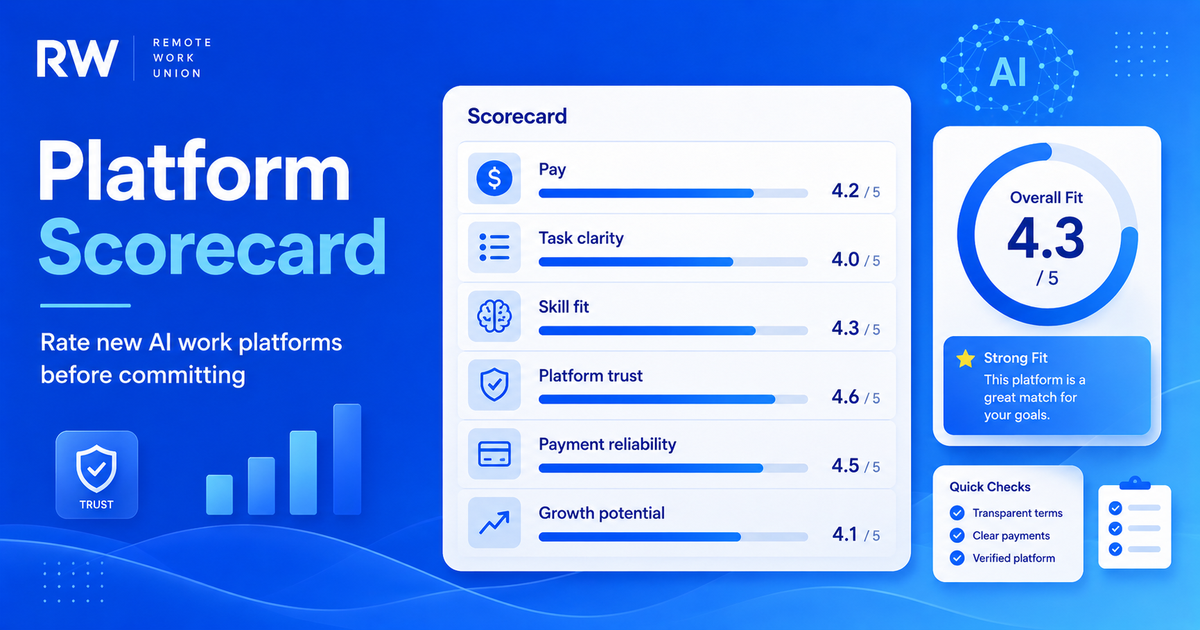 RW REMOTE WORK UNION

Platform Scorecard

Rate new AI work platforms before committing

TRUST

Scorecard

Pay
4.2 / 5

Task clarity
4.0 / 5

Skill fit
4.3 / 5

Platform trust
4.6 / 5

Payment reliability
4.5 / 5

Growth potential
4.1 / 5

AI

Overall Fit
4.3
/ 5

Strong Fit
This platform is a great match for your goals.

Quick Checks
Transparent terms
Clear payments
Verified platform